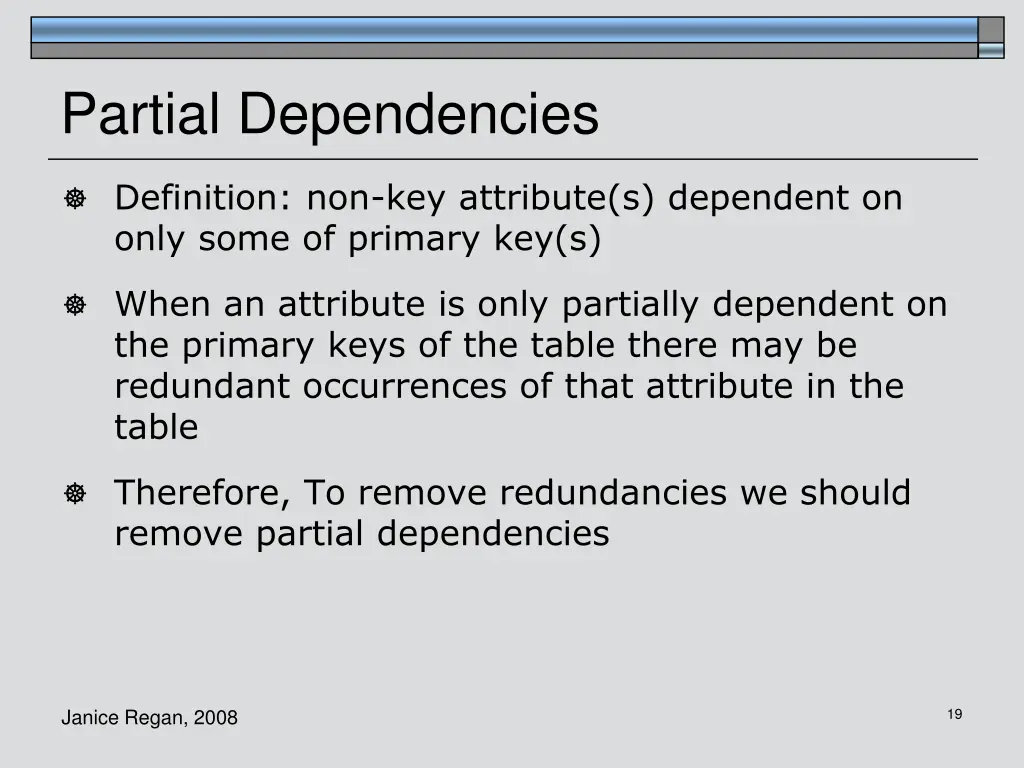 Partial Dependencies

Definition: non-key attribute(s) dependent on only some of primary key(s)

When an attribute is only partially dependent on the primary keys of the table there may be redundant occurrences of that attribute in the table

Therefore, To remove redundancies we should remove partial dependencies

Janice Regan, 2008

19